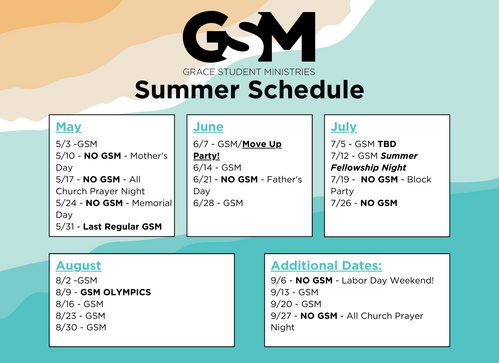 GSM
GRACE STUDENT MINISTRIES
Summer Schedule

May
5/3 -GSM
5/10 - NO GSM - Mother's Day
5/17 - NO GSM - All Church Prayer Night
5/24 - NO GSM - Memorial Day
5/31 - Last Regular GSM

June
6/7 - GSM/Move Up Party!
6/14 - GSM
6/21 - NO GSM - Father's Day
6/28 - GSM

July
7/5 - GSM TBD
7/12 - GSM Summer Fellowship Night
7/19 - NO GSM - Block Party
7/26 - NO GSM

August
8/2 -GSM
8/9 - GSM OLYMPICS
8/16 - GSM
8/23 - GSM
8/30 - GSM

Additional Dates:
9/6 - NO GSM - Labor Day Weekend!
9/13 - GSM
9/20 - GSM
9/27 - NO GSM - All Church Prayer Night